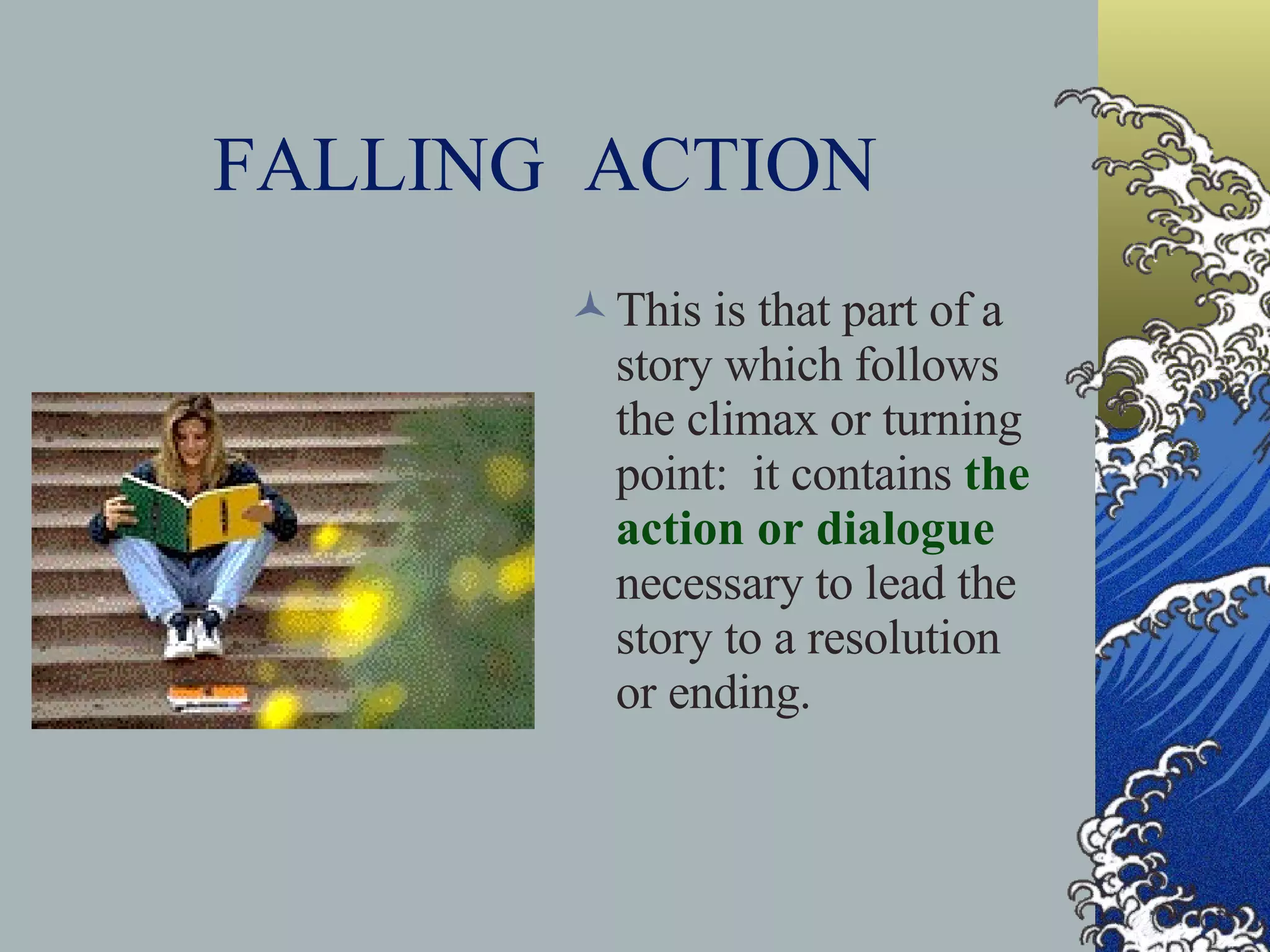 FALLING ACTION

This is that part of a story which follows the climax or turning point: it contains the action or dialogue necessary to lead the story to a resolution or ending.